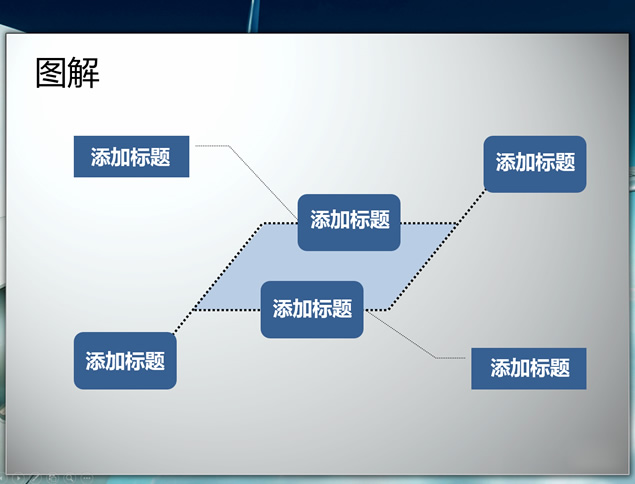 图解

添加标题

添加标题

添加标题

添加标题

添加标题

添加标题